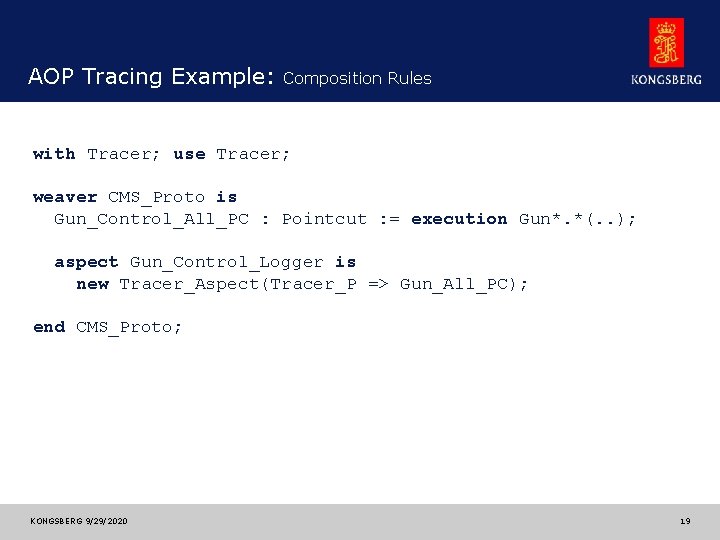 AOP Tracing Example: Composition Rules

KONGSBERG

with Tracer; use Tracer;

weaver CMS_Proto is
Gun_Control_All_PC : Pointcut := execution Gun*.*(..);

aspect Gun_Control_Logger is
new Tracer_Aspect(Tracer_P => Gun_All_PC);

end CMS_Proto;

KONGSBERG 9/29/2020

19